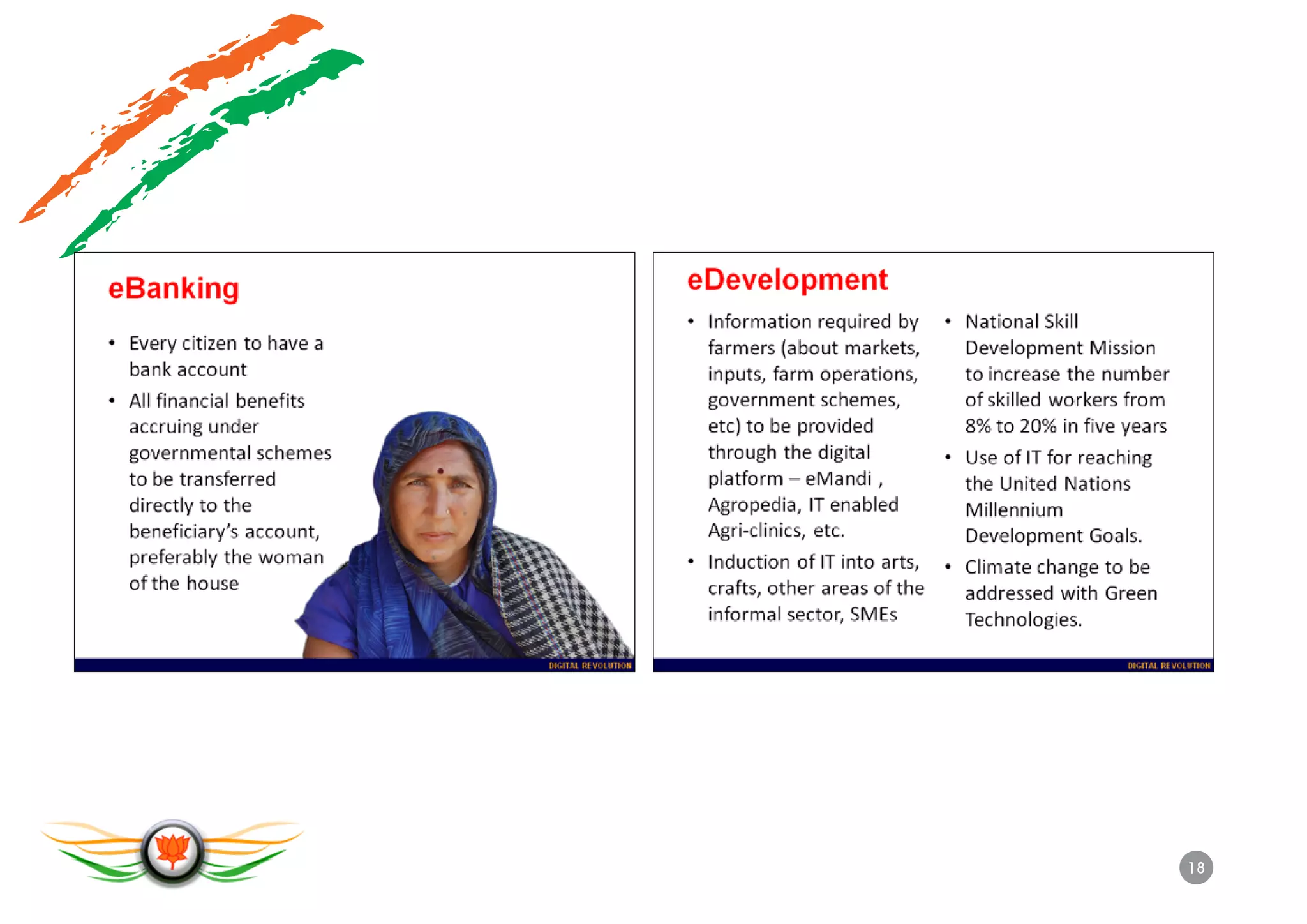 eBanking

• Every citizen to have a bank account
• All financial benefits accruing under governmental schemes to be transferred directly to the beneficiary's account, preferably the woman of the house

DIGITAL REVOLUTION

eDevelopment

• Information required by farmers (about markets, inputs, farm operations, government schemes, etc) to be provided through the digital platform – eMandi , Agropedia, IT enabled Agri-clinics, etc.
• Induction of IT into arts, crafts, other areas of the informal sector, SMEs

• National Skill Development Mission to increase the number of skilled workers from 8% to 20% in five years
• Use of IT for reaching the United Nations Millennium Development Goals.
• Climate change to be addressed with Green Technologies.

DIGITAL REVOLUTION

18